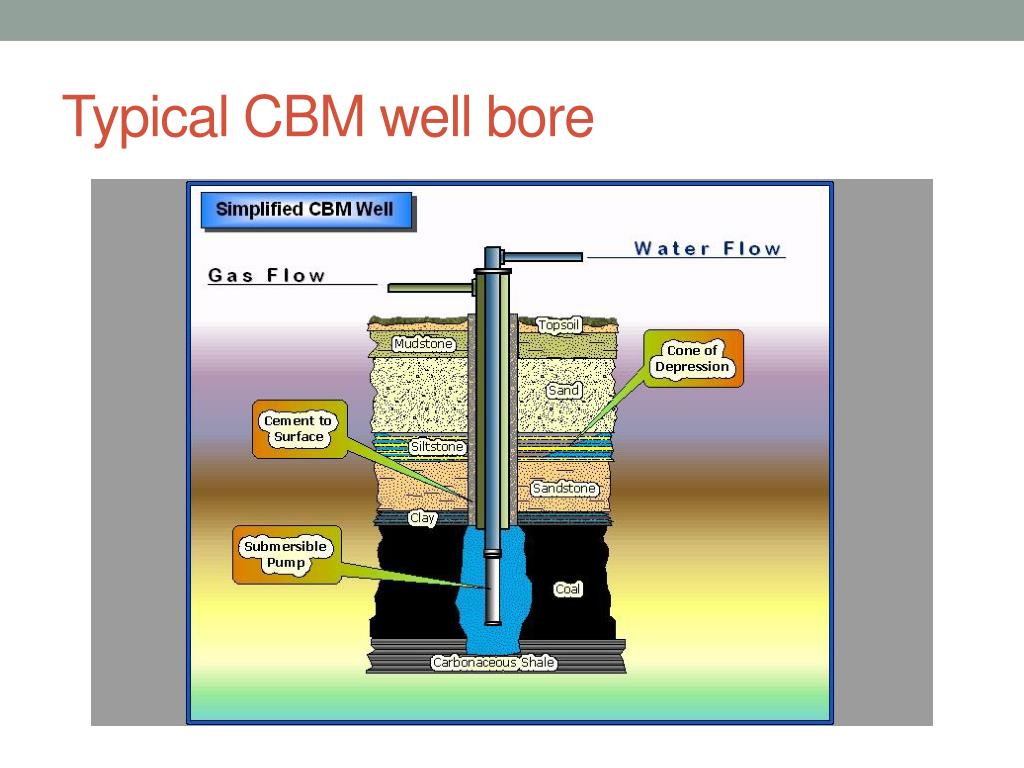 Typical CBM well bore

Simplified CBM Well

Water Flow

Gas Flow

Topsoil

Mudstone

Cone of Depression

Sand

Cement to Surface

Siltstone

Sandstone

Clay

Submersible Pump

Coal

Carbonaceous Shale